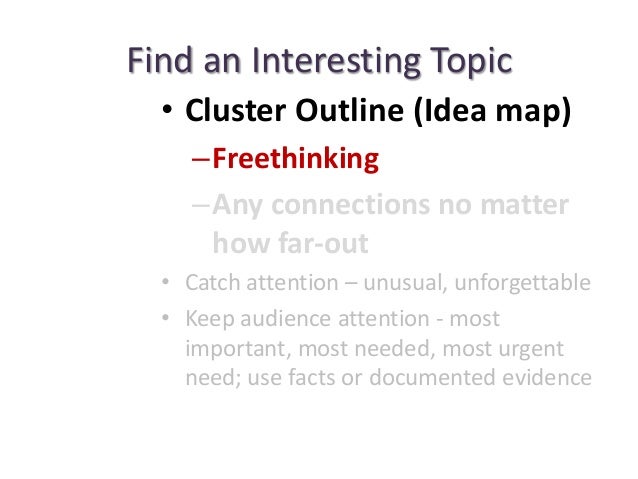 Find an Interesting Topic

• Cluster Outline (Idea map)

– Freethinking

– Any connections no matter how far-out

• Catch attention – unusual, unforgettable

• Keep audience attention - most important, most needed, most urgent need; use facts or documented evidence